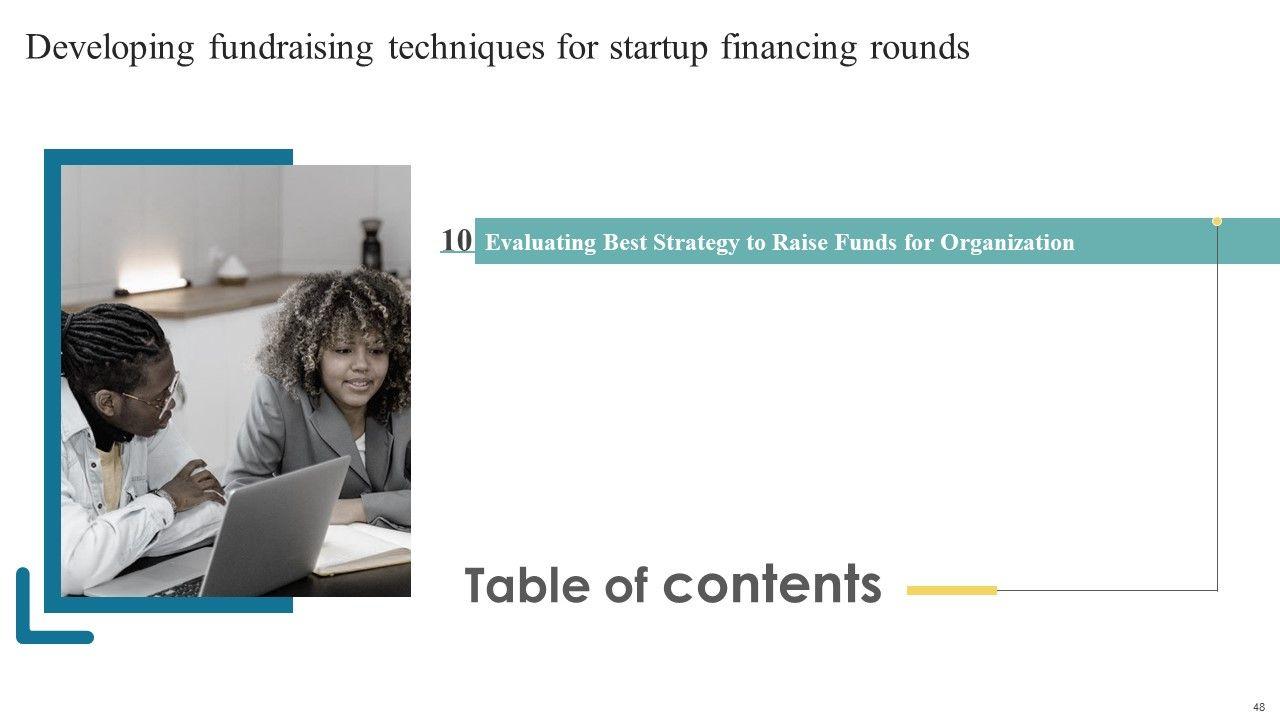 Developing fundraising techniques for startup financing rounds

10 Evaluating Best Strategy to Raise Funds for Organization

Table of contents

48